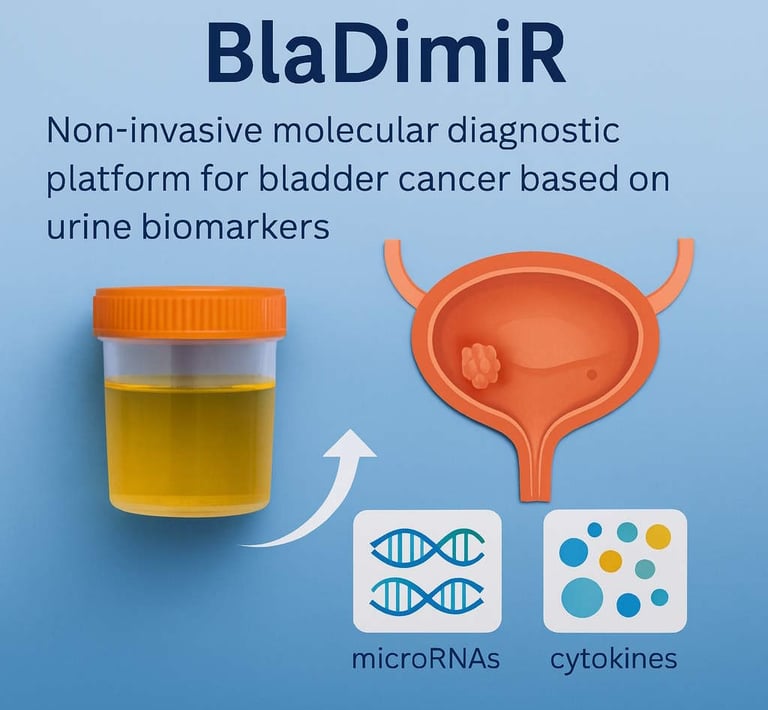 BlaDimiR

Non-invasive molecular diagnostic platform for bladder cancer based on urine biomarkers

microRNAs

cytokines